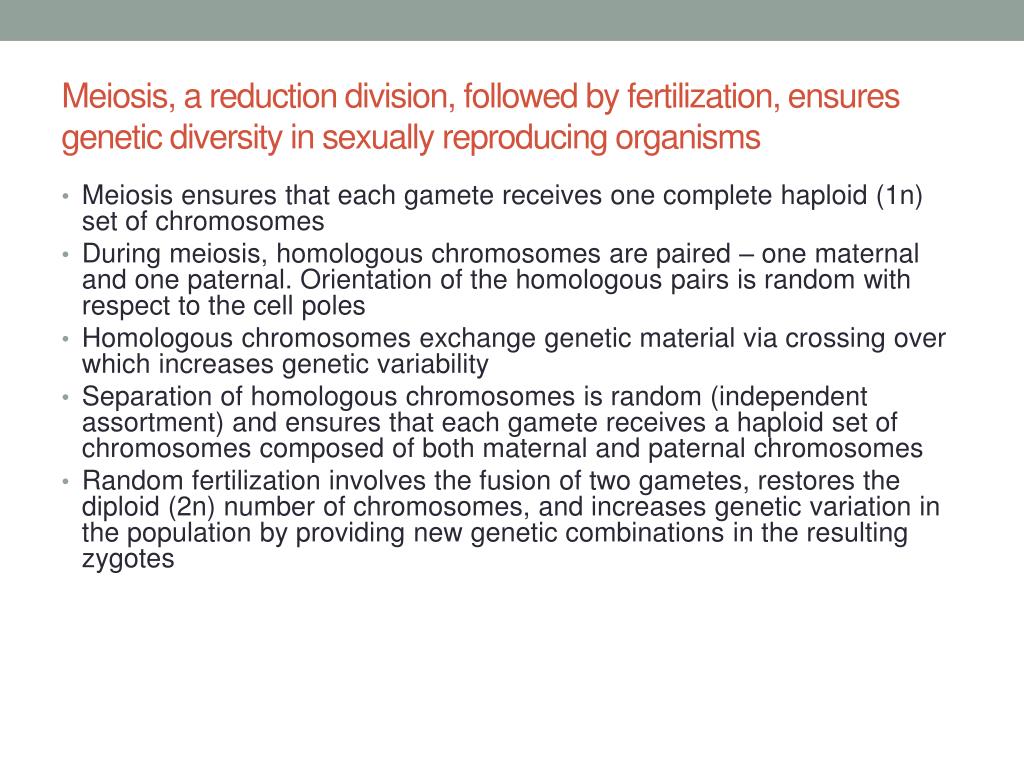 Meiosis, a reduction division, followed by fertilization, ensures genetic diversity in sexually reproducing organisms

• Meiosis ensures that each gamete receives one complete haploid (1n) set of chromosomes
• During meiosis, homologous chromosomes are paired – one maternal and one paternal. Orientation of the homologous pairs is random with respect to the cell poles
• Homologous chromosomes exchange genetic material via crossing over which increases genetic variability
• Separation of homologous chromosomes is random (independent assortment) and ensures that each gamete receives a haploid set of chromosomes composed of both maternal and paternal chromosomes
• Random fertilization involves the fusion of two gametes, restores the diploid (2n) number of chromosomes, and increases genetic variation in the population by providing new genetic combinations in the resulting zygotes